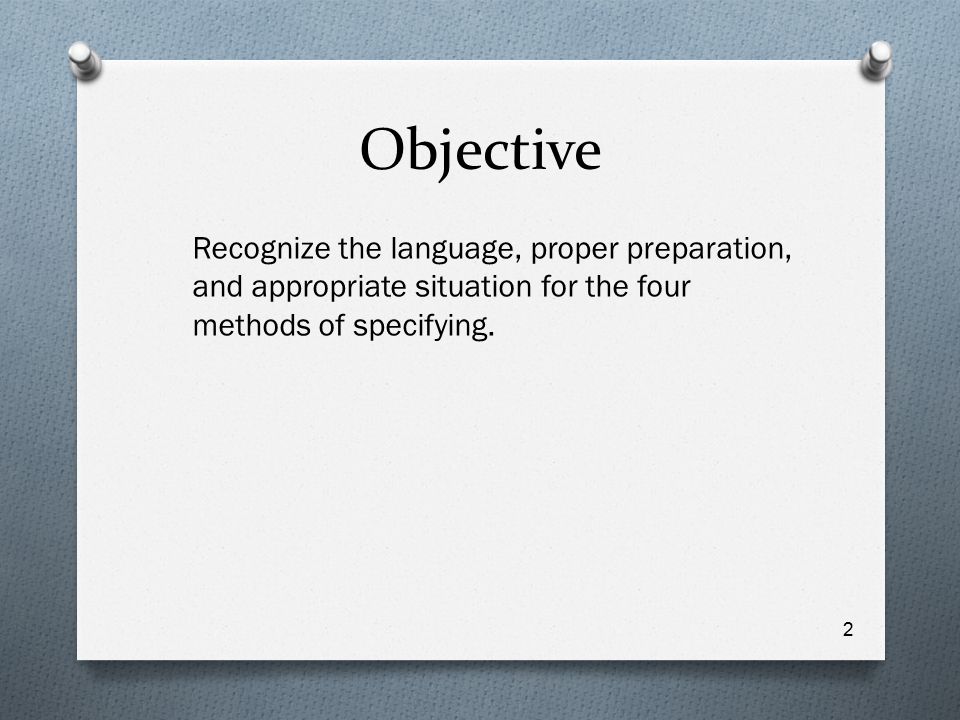 Objective

Recognize the language, proper preparation, and appropriate situation for the four methods of specifying.

2